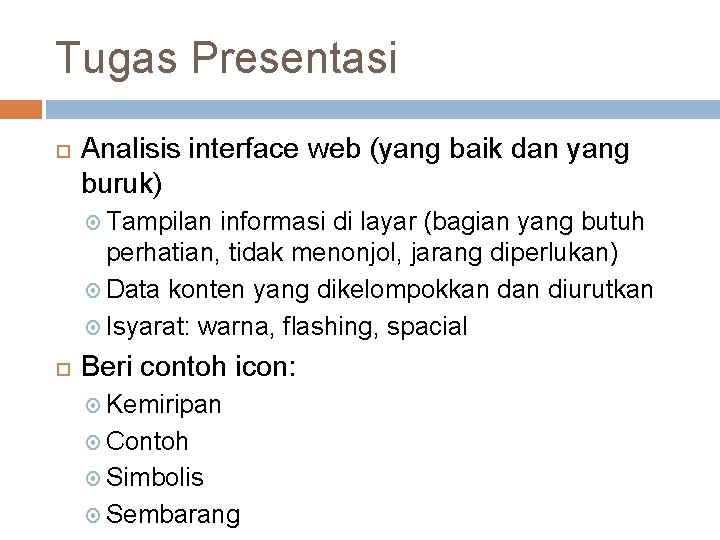 Tugas Presentasi

Analisis interface web (yang baik dan yang buruk)

Tampilan informasi di layar (bagian yang butuh perhatian, tidak menonjol, jarang diperlukan)

Data konten yang dikelompokkan dan diurutkan

Isyarat: warna, flashing, spacial

Beri contoh icon:

Kemiripan

Contoh

Simbolis

Sembarang